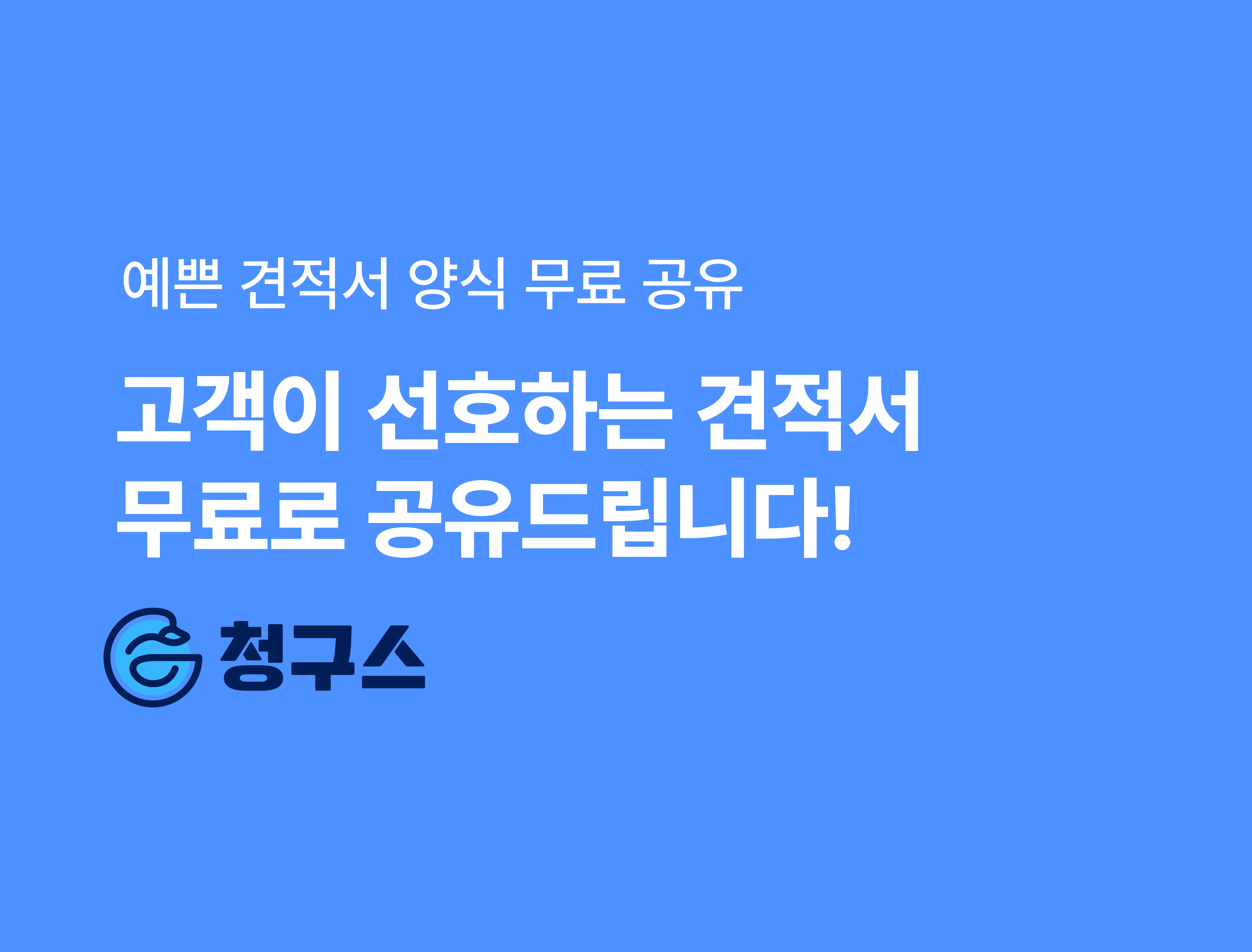 예쁜 견적서 양식 무료 공유

고객이 선호하는 견적서 무료로 공유드립니다!

청구스